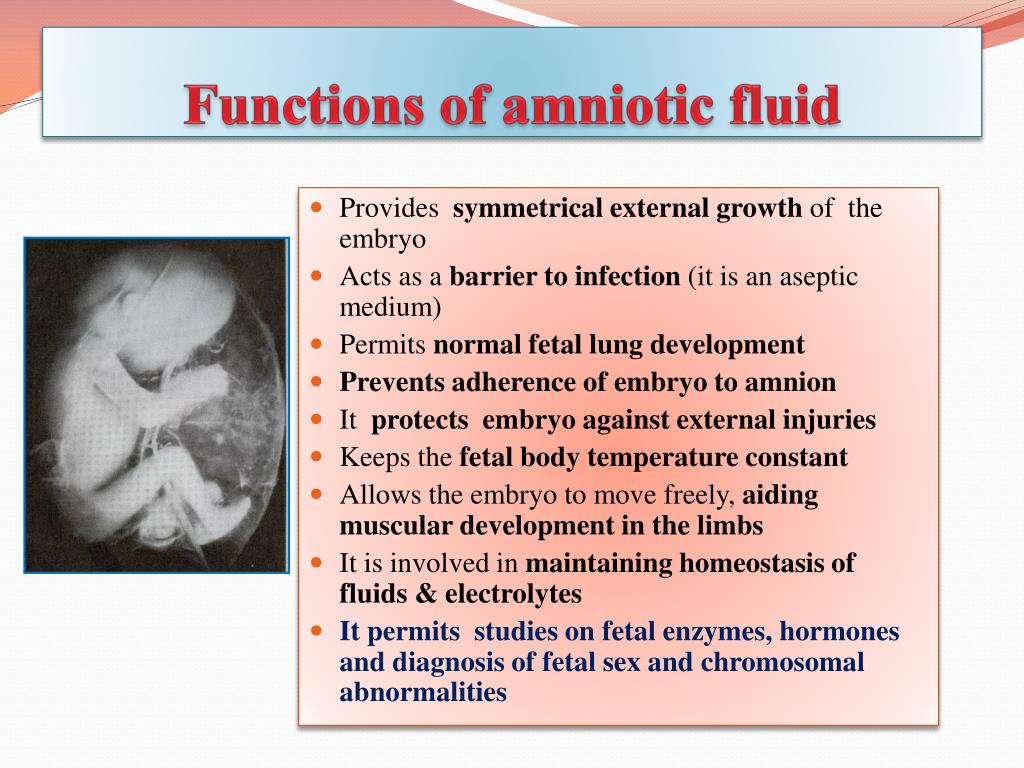 Functions of amniotic fluid

- Provides symmetrical external growth of the embryo
- Acts as a barrier to infection (it is an aseptic medium)
- Permits normal fetal lung development
- Prevents adherence of embryo to amnion
- It protects embryo against external injuries
- Keeps the fetal body temperature constant
- Allows the embryo to move freely, aiding muscular development in the limbs
- It is involved in maintaining homeostasis of fluids & electrolytes
- It permits studies on fetal enzymes, hormones and diagnosis of fetal sex and chromosomal abnormalities